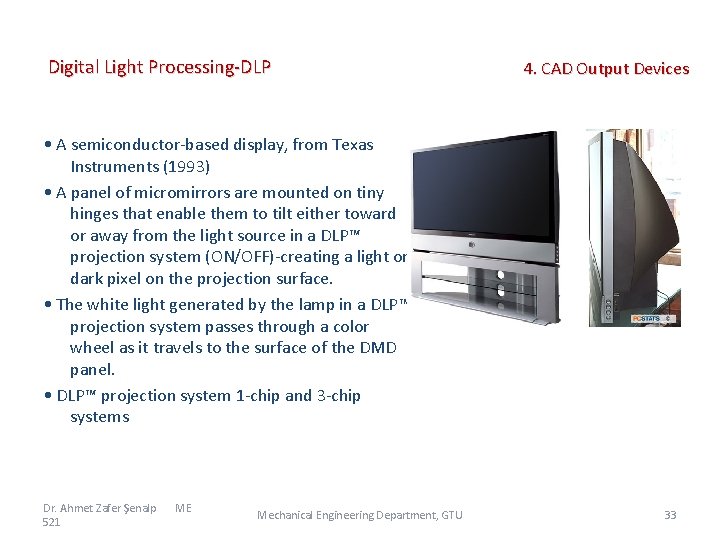 Digital Light Processing-DLP

4. CAD Output Devices

• A semiconductor-based display, from Texas Instruments (1993)

• A panel of micromirrors are mounted on tiny hinges that enable them to tilt either toward or away from the light source in a DLP™ projection system (ON/OFF)-creating a light or dark pixel on the projection surface.

• The white light generated by the lamp in a DLP™ projection system passes through a color wheel as it travels to the surface of the DMD panel.

• DLP™ projection system 1-chip and 3-chip systems

PCSTATS

Dr. Ahmet Zafer Şenalp ME 521

Mechanical Engineering Department, GTU

33